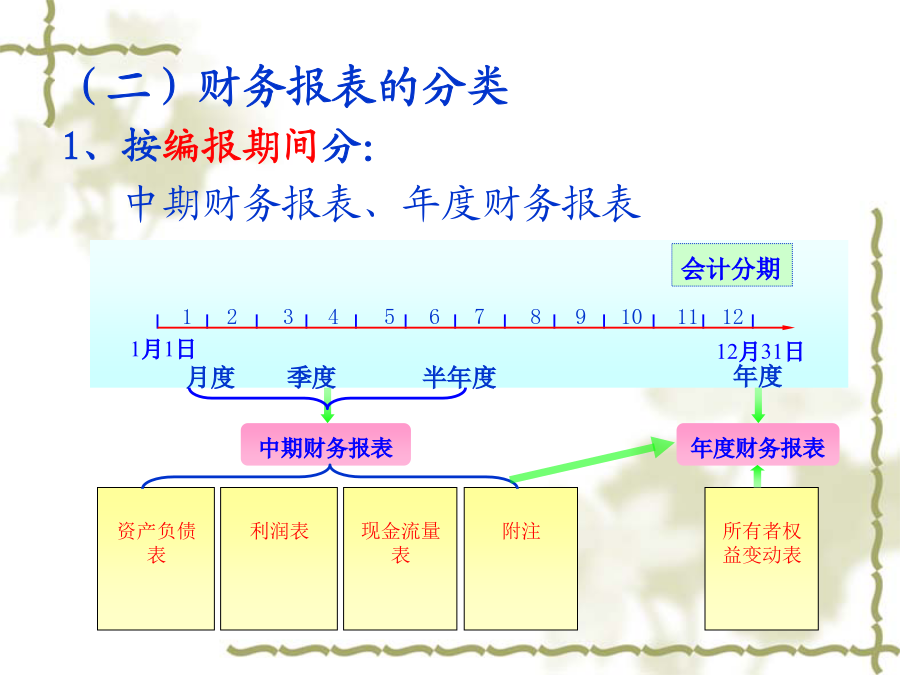 （二）财务报表的分类

1、按编报期间分:

中期财务报表、年度财务报表

会计分期

1 2 3 4 5 6 7 8 9 10 11 12

1月1日

12月31日

月度 季度 半年度

年度

中期财务报表

年度财务报表

资产负债表

利润表

现金流量表

附注

所有者权益变动表